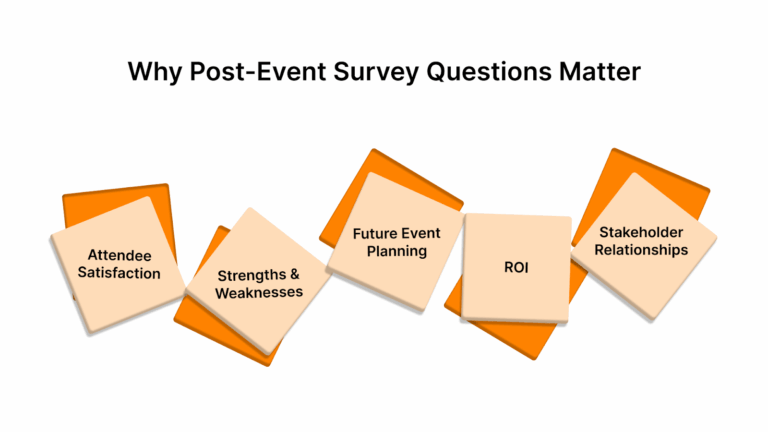 Why Post-Event Survey Questions Matter

Attendee Satisfaction

Strengths & Weaknesses

Future Event Planning

ROI

Stakeholder Relationships